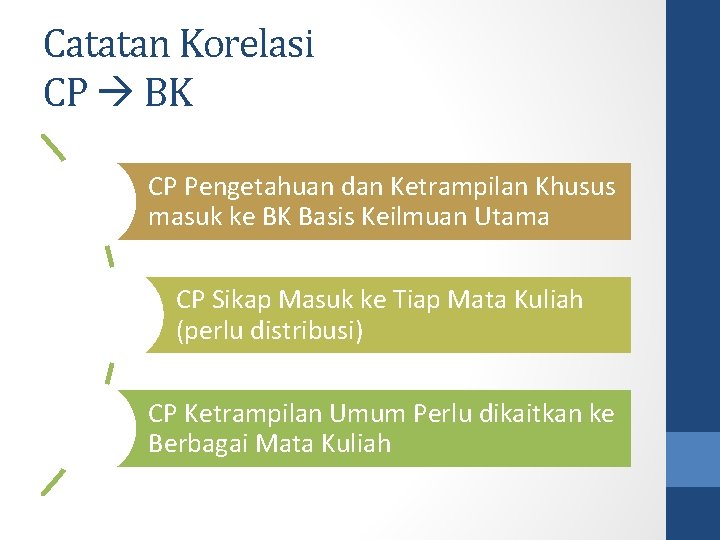 Catatan Korelasi
CP → BK

CP Pengetahuan dan Ketrampilan Khusus masuk ke BK Basis Keilmuan Utama

CP Sikap Masuk ke Tiap Mata Kuliah (perlu distribusi)

CP Ketrampilan Umum Perlu dikaitkan ke Berbagai Mata Kuliah